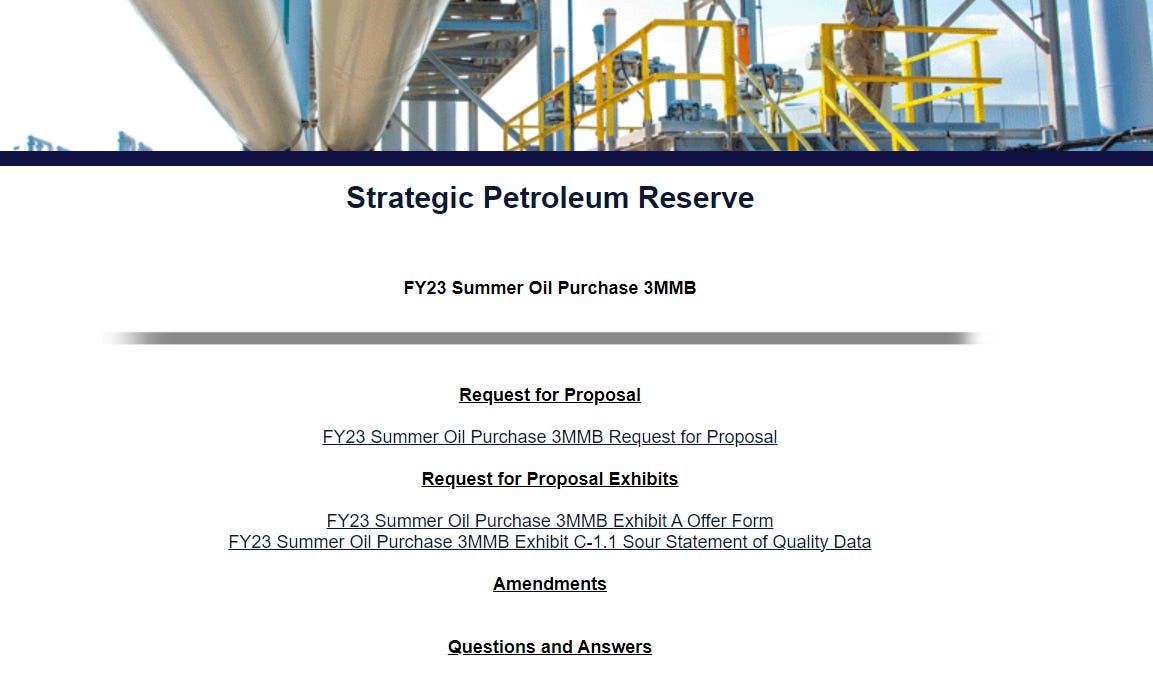 Strategic Petroleum Reserve

FY23 Summer Oil Purchase 3MMB

Request for Proposal

FY23 Summer Oil Purchase 3MMB Request for Proposal

Request for Proposal Exhibits

FY23 Summer Oil Purchase 3MMB Exhibit A Offer Form
FY23 Summer Oil Purchase 3MMB Exhibit C-1.1 Sour Statement of Quality Data

Amendments

Questions and Answers